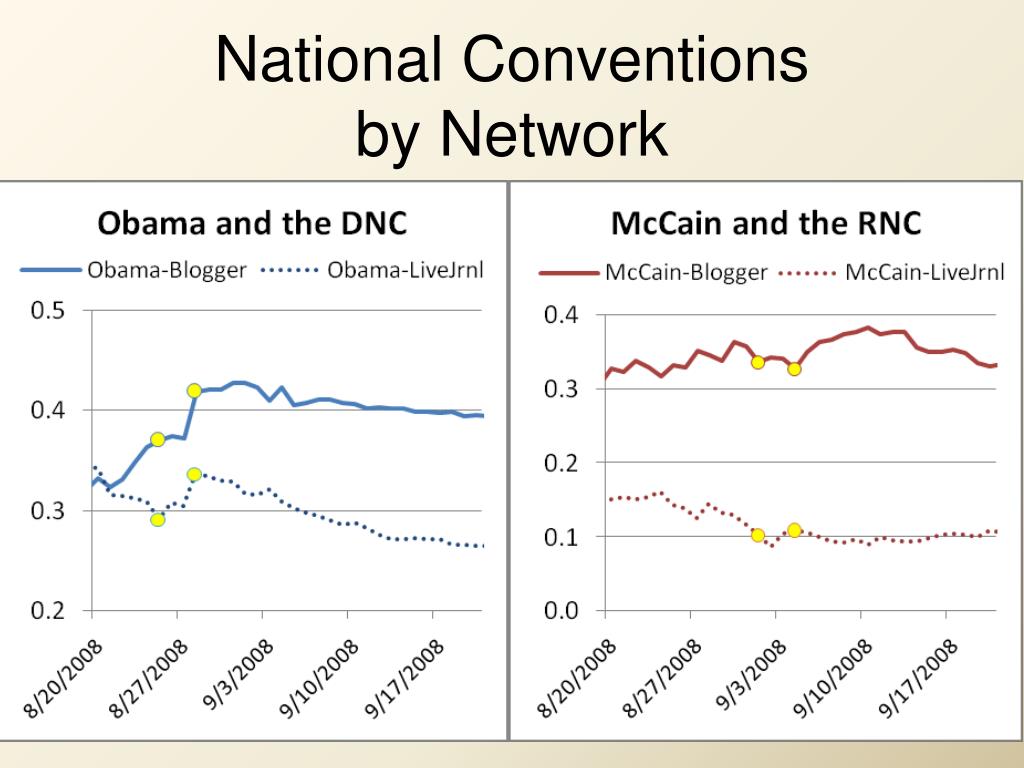 National Conventions by Network

Obama and the DNC

Obama-Blogger Obama-LiveJrnl

0.5
0.4
0.3
0.2

8/20/2008 8/27/2008 9/3/2008 9/10/2008 9/17/2008

McCain and the RNC

McCain-Blogger McCain-LiveJrnl

0.4
0.3
0.2
0.1
0.0

8/20/2008 8/27/2008 9/3/2008 9/10/2008 9/17/2008